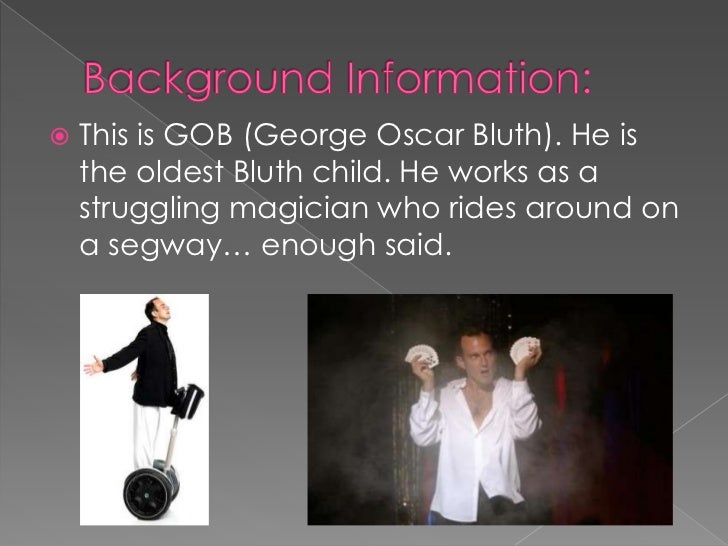 Background Information:

This is GOB (George Oscar Bluth). He is the oldest Bluth child. He works as a struggling magician who rides around on a segway… enough said.